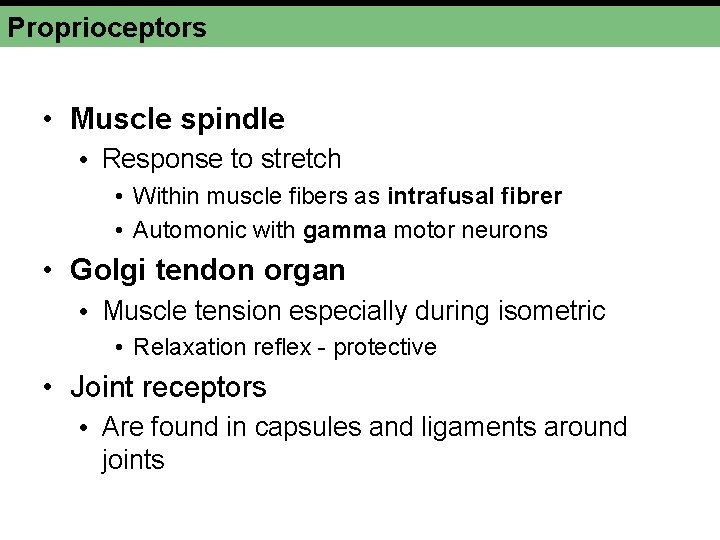 Proprioceptors

• Muscle spindle
  • Response to stretch
    • Within muscle fibers as intrafusal fibrer
    • Automonic with gamma motor neurons
• Golgi tendon organ
  • Muscle tension especially during isometric
    • Relaxation reflex - protective
• Joint receptors
  • Are found in capsules and ligaments around joints